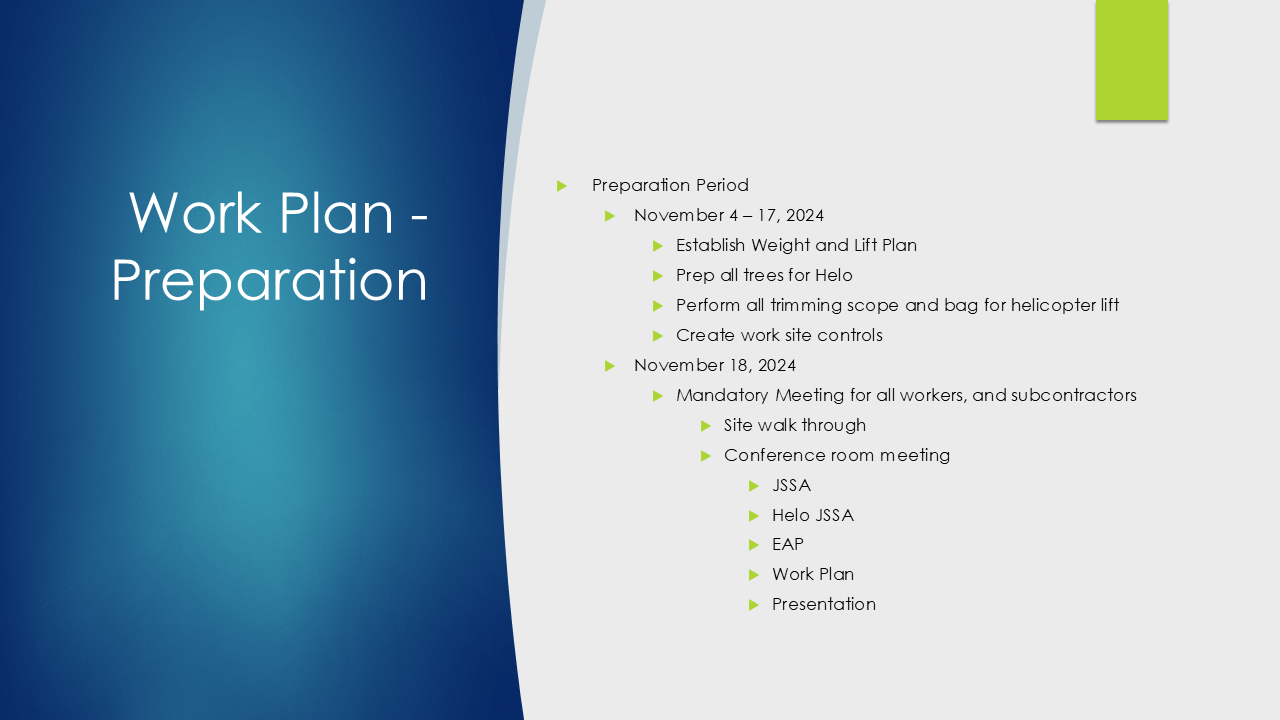 Work Plan - Preparation

Preparation Period
November 4 – 17, 2024
Establish Weight and Lift Plan
Prep all trees for Helo
Perform all trimming scope and bag for helicopter lift
Create work site controls
November 18, 2024
Mandatory Meeting for all workers, and subcontractors
Site walk through
Conference room meeting
JSSA
Helo JSSA
EAP
Work Plan
Presentation